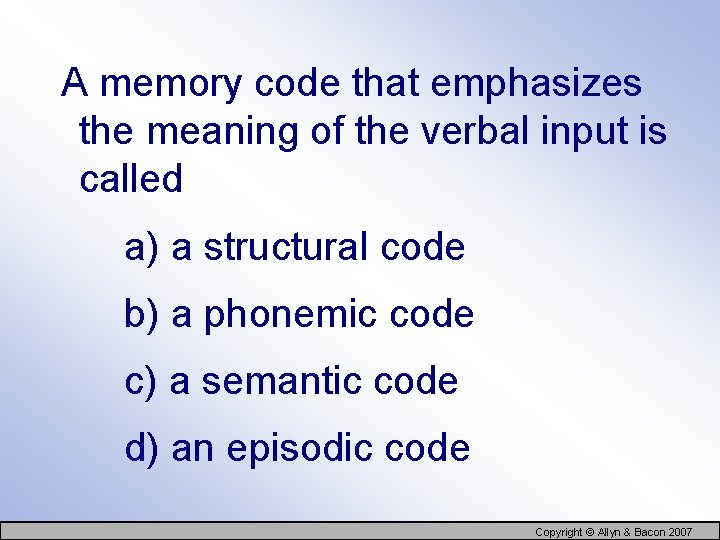 A memory code that emphasizes the meaning of the verbal input is called

a) a structural code

b) a phonemic code

c) a semantic code

d) an episodic code

Copyright © Allyn & Bacon 2007